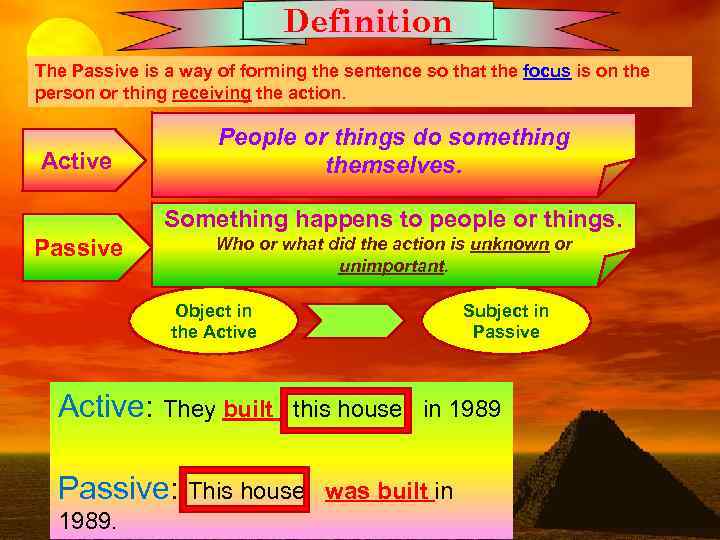 Definition

The Passive is a way of forming the sentence so that the focus is on the person or thing receiving the action.

Active

People or things do something themselves.

Passive

Something happens to people or things.
Who or what did the action is unknown or unimportant.

Object in the Active

Subject in Passive

Active: They built this house in 1989

Passive: This house was built in 1989.